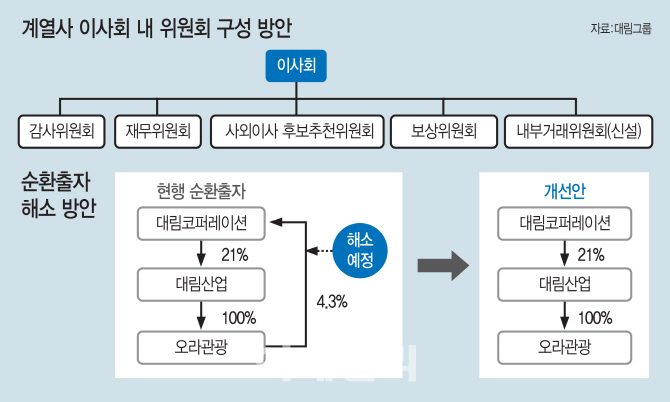 계열사 이사회 내 위원회 구성 방안

자료:대림그룹

이사회

감사위원회

재무위원회

사외이사 후보추천위원회

보상위원회

내부거래위원회(신설)

순환출자 해소 방안

현행 순환출자

대림코퍼레이션

21%

대림산업

100%

오라관광

4.3%

해소 예정

개선안

대림코퍼레이션

21%

대림산업

100%

오라관광